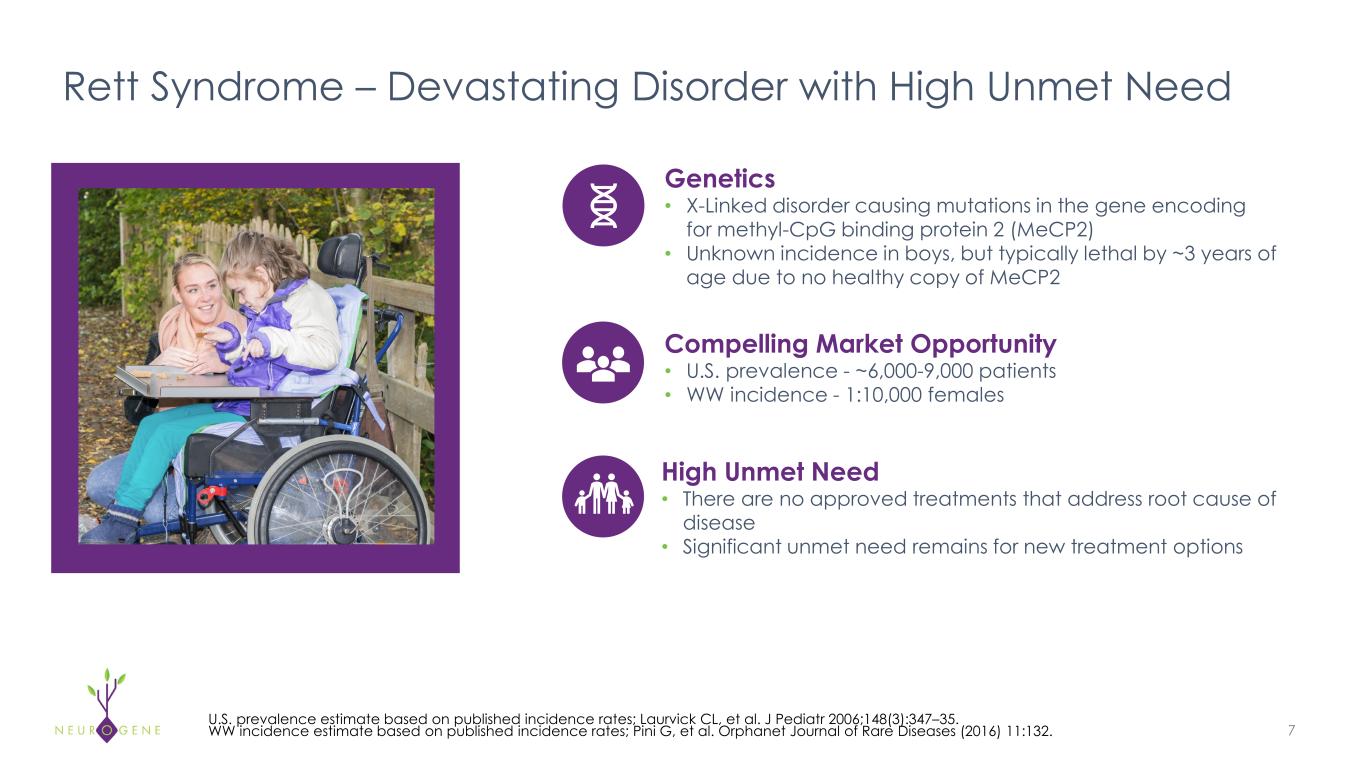 Rett Syndrome – Devastating Disorder with High Unmet Need

Genetics
• X-Linked disorder causing mutations in the gene encoding for methyl-CpG binding protein 2 (MeCP2)
• Unknown incidence in boys, but typically lethal by ~3 years of age due to no healthy copy of MeCP2

Compelling Market Opportunity
• U.S. prevalence - ~6,000-9,000 patients
• WW incidence - 1:10,000 females

High Unmet Need
• There are no approved treatments that address root cause of disease
• Significant unmet need remains for new treatment options

NEUROGENE

U.S. prevalence estimate based on published incidence rates; Laurvick CL, et al. J Pediatr 2006;148(3):347–35.
WW incidence estimate based on published incidence rates; Pini G, et al. Orphanet Journal of Rare Diseases (2016) 11:132.

7